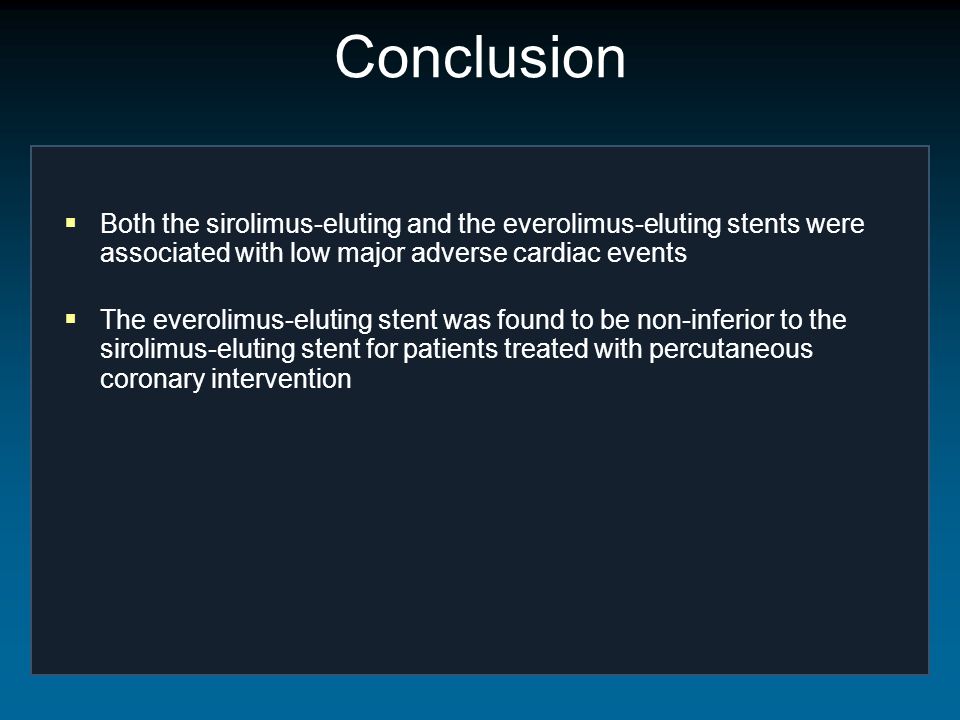 Conclusion

▪ Both the sirolimus-eluting and the everolimus-eluting stents were associated with low major adverse cardiac events

▪ The everolimus-eluting stent was found to be non-inferior to the sirolimus-eluting stent for patients treated with percutaneous coronary intervention